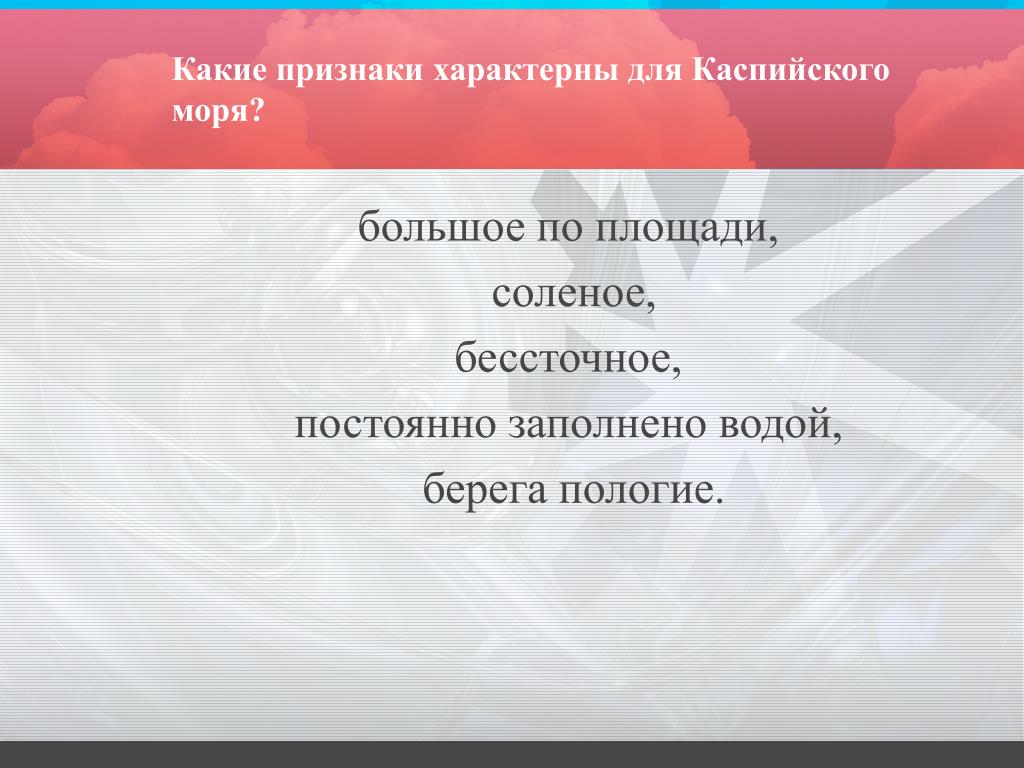 Какие признаки характерны для Каспийского моря?

большое по площади,
соленое,
бессточное,
постоянно заполнено водой,
берега пологие.